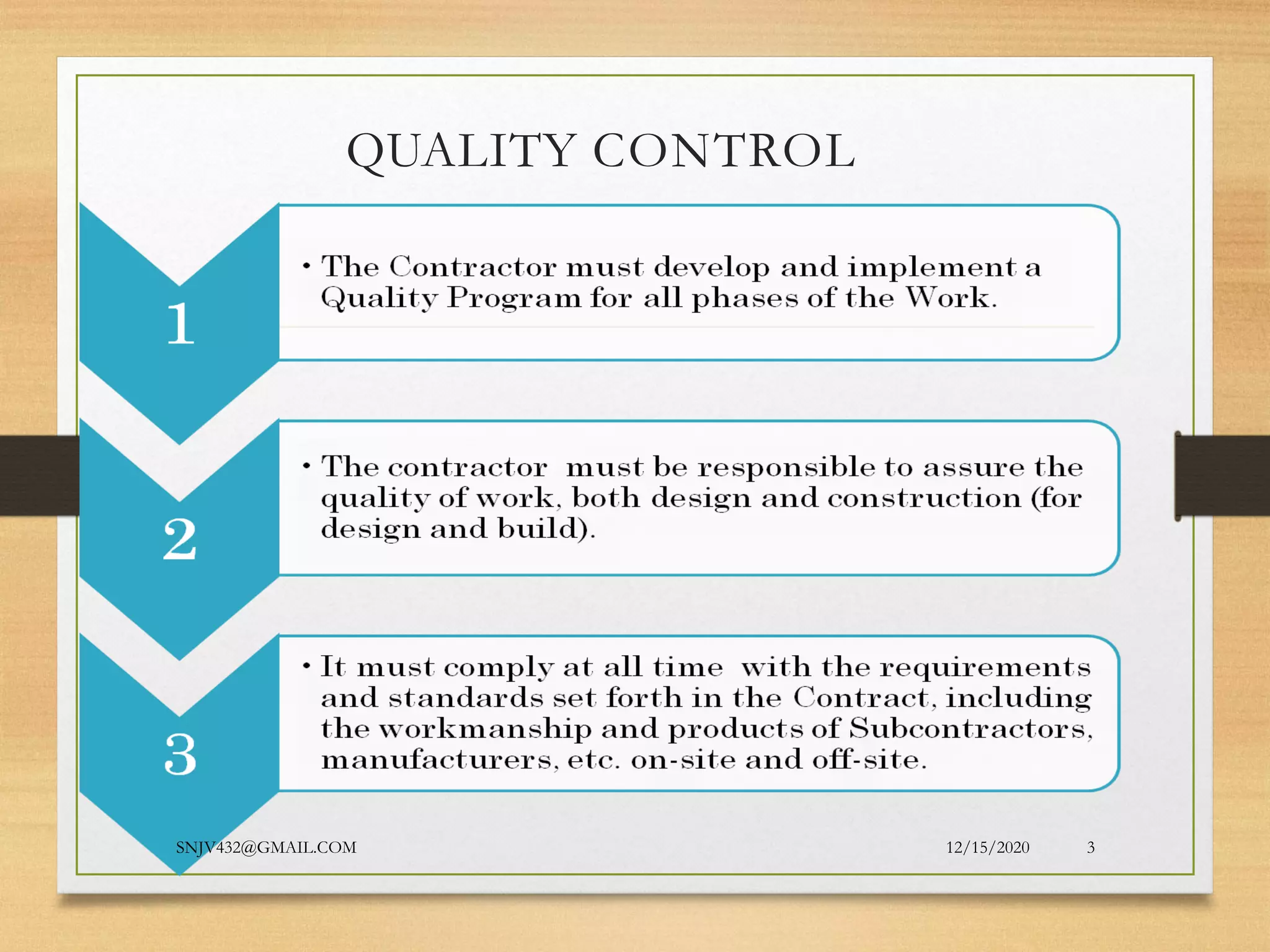 QUALITY CONTROL

1

• The Contractor must develop and implement a Quality Program for all phases of the Work.

2

• The contractor must be responsible to assure the quality of work, both design and construction (for design and build).

3

• It must comply at all time with the requirements and standards set forth in the Contract, including the workmanship and products of Subcontractors, manufacturers, etc. on-site and off-site.

SNJV432@GMAIL.COM

12/15/2020

3